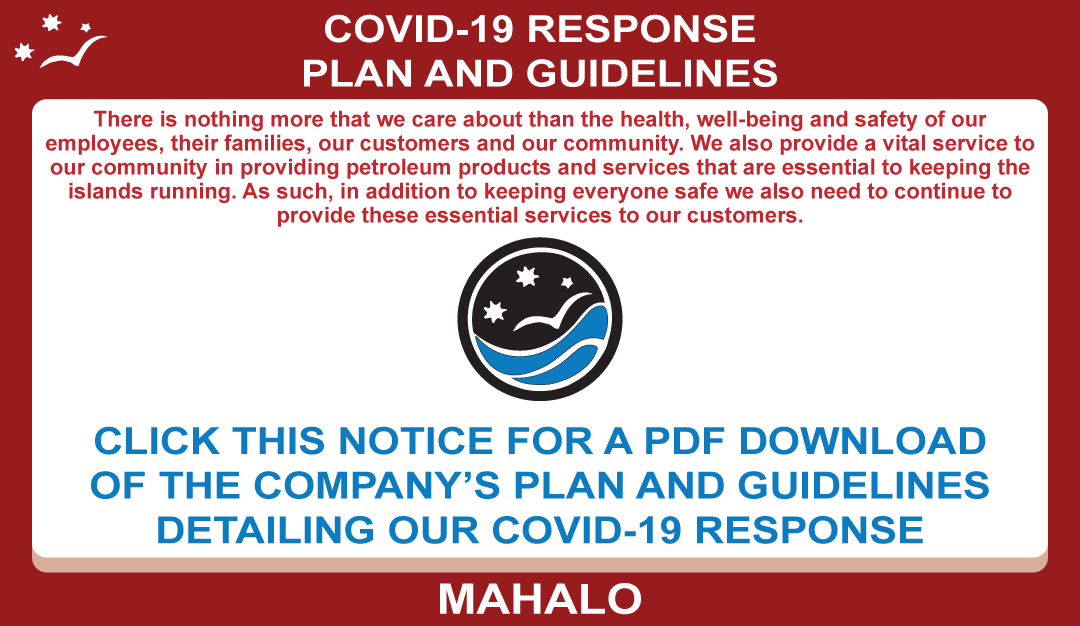 COVID-19 RESPONSE
PLAN AND GUIDELINES

There is nothing more that we care about than the health, well-being and safety of our employees, their families, our customers and our community. We also provide a vital service to our community in providing petroleum products and services that are essential to keeping the islands running. As such, in addition to keeping everyone safe we also need to continue to provide these essential services to our customers.

CLICK THIS NOTICE FOR A PDF DOWNLOAD OF THE COMPANY'S PLAN AND GUIDELINES DETAILING OUR COVID-19 RESPONSE

MAHALO